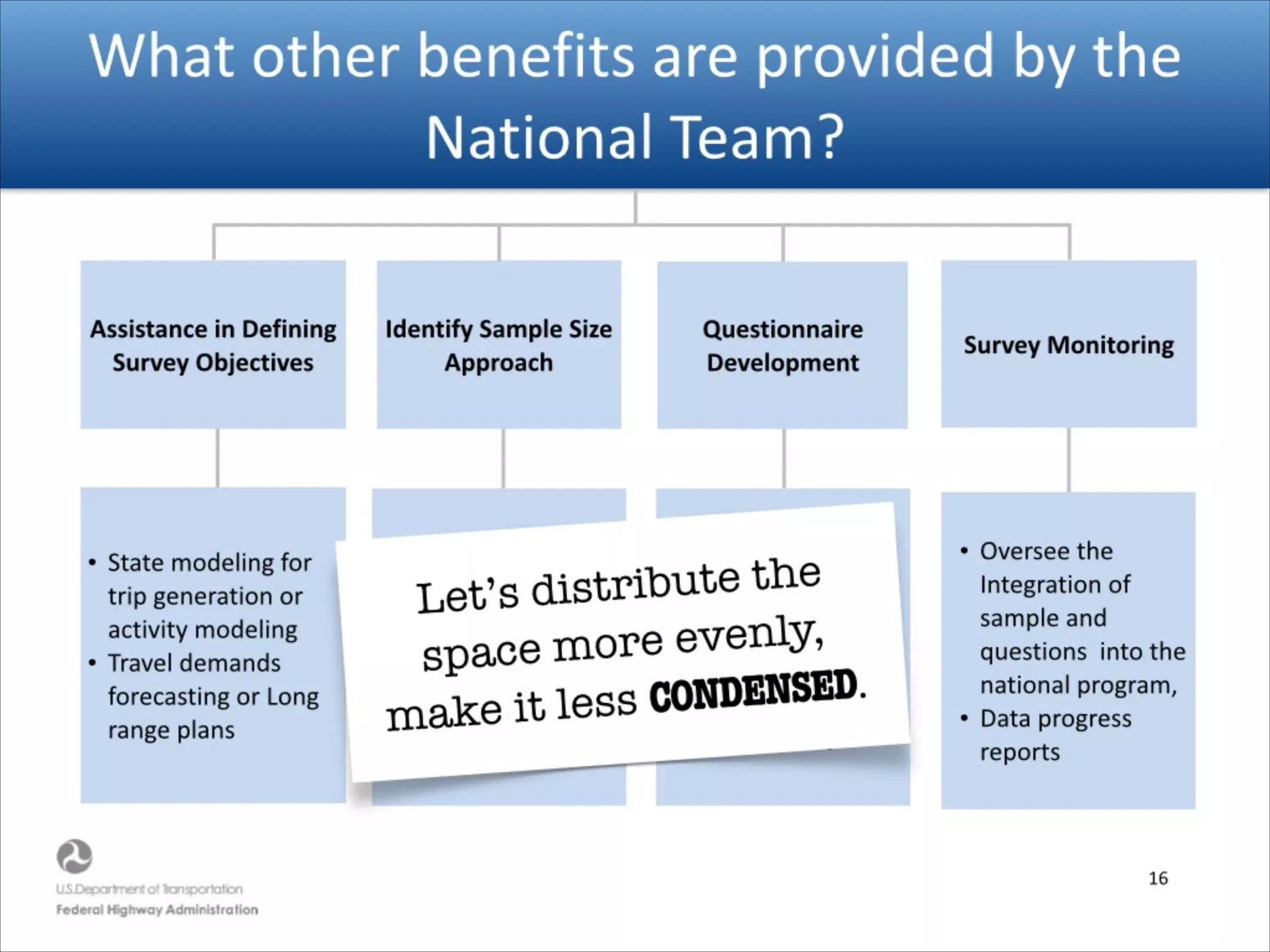 What other benefits are provided by the National Team?

Assistance in Defining Survey Objectives

Identify Sample Size Approach

Questionnaire Development

Survey Monitoring

• State modeling for trip generation or activity modeling
• Travel demands forecasting or Long range plans

Let's distribute the space more evenly, make it less CONDENSED.

• Oversee the Integration of sample and questions into the national program,
• Data progress reports

U.S.Department of Transportation
Federal Highway Administration

16